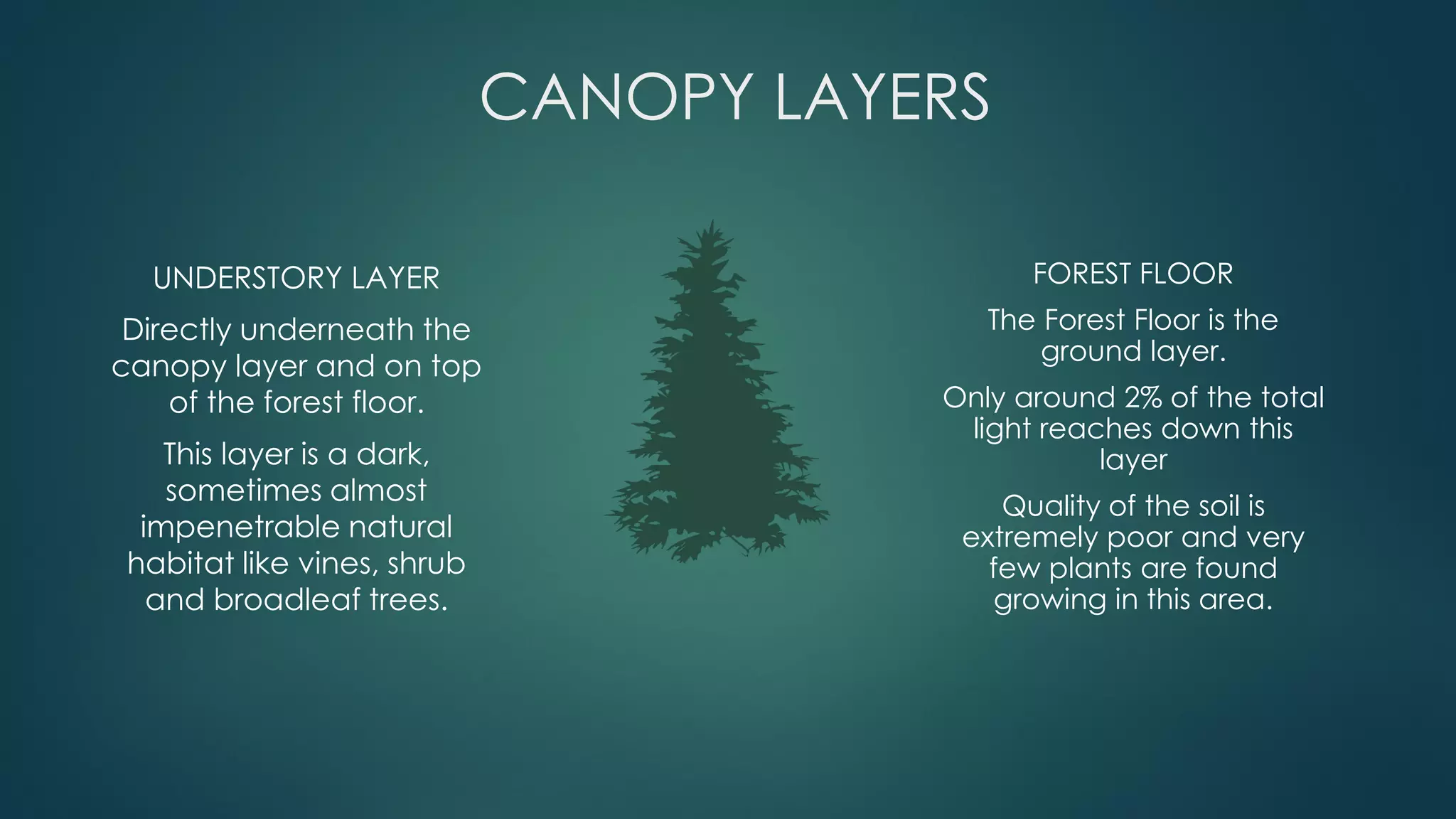 CANOPY LAYERS

UNDERSTORY LAYER

Directly underneath the canopy layer and on top of the forest floor.

This layer is a dark, sometimes almost impenetrable natural habitat like vines, shrub and broadleaf trees.

FOREST FLOOR

The Forest Floor is the ground layer.

Only around 2% of the total light reaches down this layer

Quality of the soil is extremely poor and very few plants are found growing in this area.